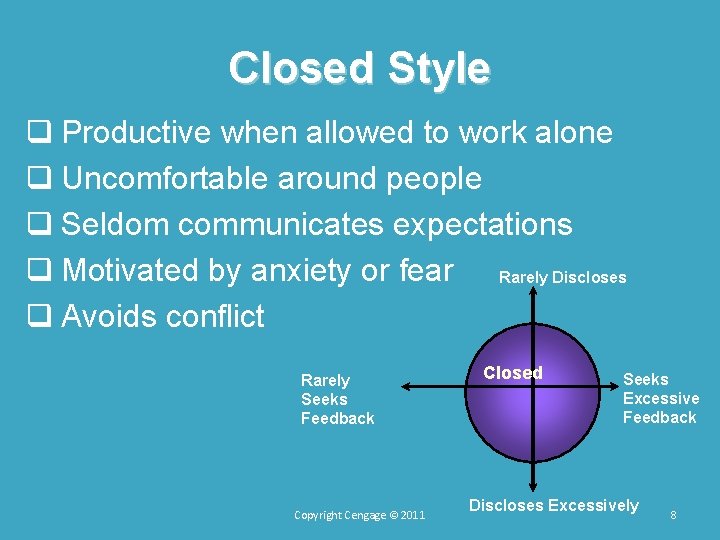 Closed Style

☐ Productive when allowed to work alone
☐ Uncomfortable around people
☐ Seldom communicates expectations
☐ Motivated by anxiety or fear
☐ Avoids conflict

Rarely Discloses

Rarely
Seeks
Feedback

Closed

Seeks
Excessive
Feedback

Discloses Excessively

Copyright Cengage © 2011

8